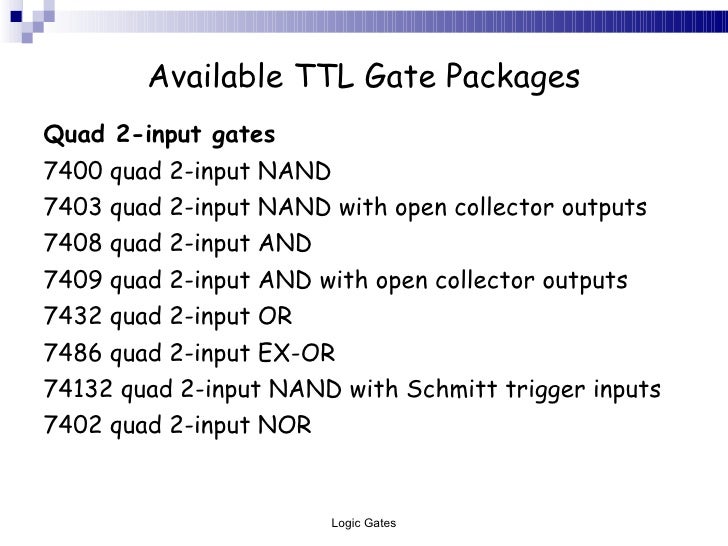 Available TTL Gate Packages

Quad 2-input gates
7400 quad 2-input NAND
7403 quad 2-input NAND with open collector outputs
7408 quad 2-input AND
7409 quad 2-input AND with open collector outputs
7432 quad 2-input OR
7486 quad 2-input EX-OR
74132 quad 2-input NAND with Schmitt trigger inputs
7402 quad 2-input NOR

Logic Gates